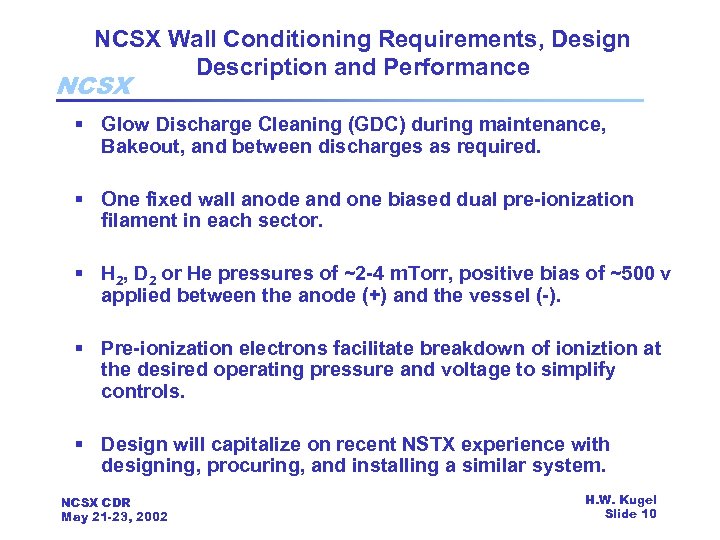 NCSX Wall Conditioning Requirements, Design Description and Performance

NCSX

▪ Glow Discharge Cleaning (GDC) during maintenance, Bakeout, and between discharges as required.

▪ One fixed wall anode and one biased dual pre-ionization filament in each sector.

▪ $H_2$, $D_2$ or He pressures of ~2-4 mTorr, positive bias of ~500 v applied between the anode (+) and the vessel (-).

▪ Pre-ionization electrons facilitate breakdown of ioniztion at the desired operating pressure and voltage to simplify controls.

▪ Design will capitalize on recent NSTX experience with designing, procuring, and installing a similar system.

NCSX CDR
May 21-23, 2002

H.W. Kugel
Slide 10